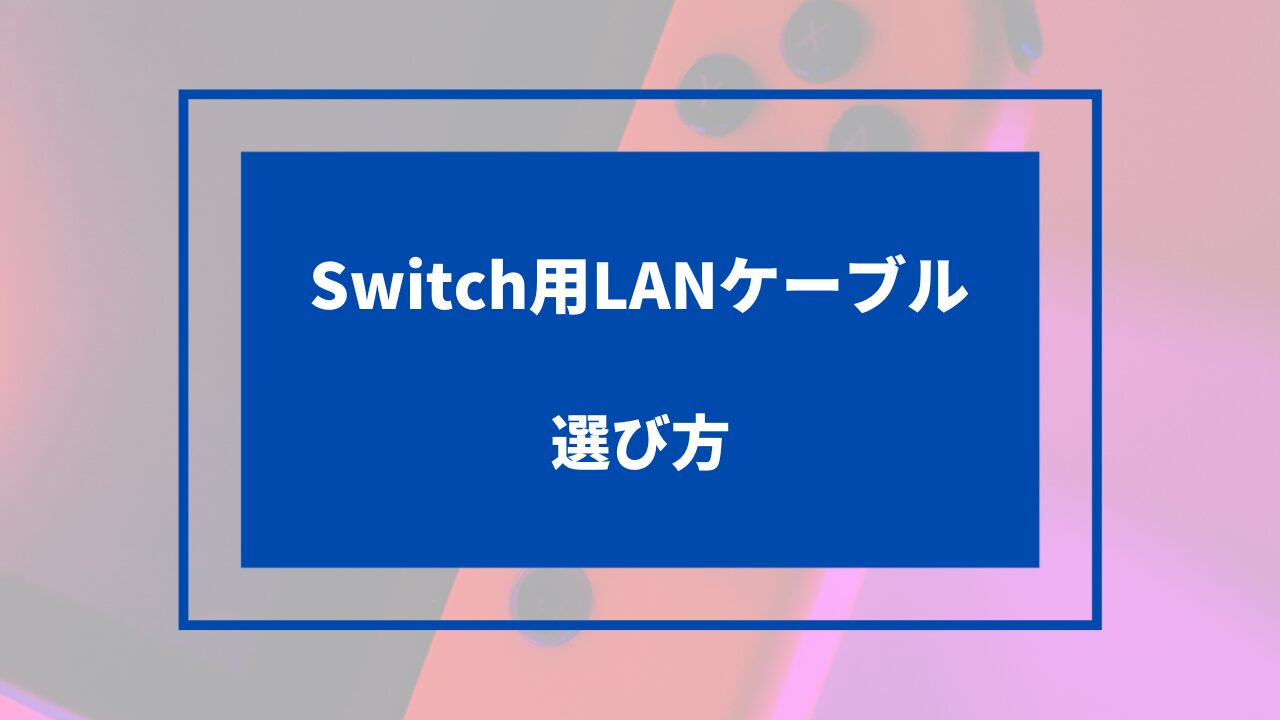 Switch用LANケーブル

選び方